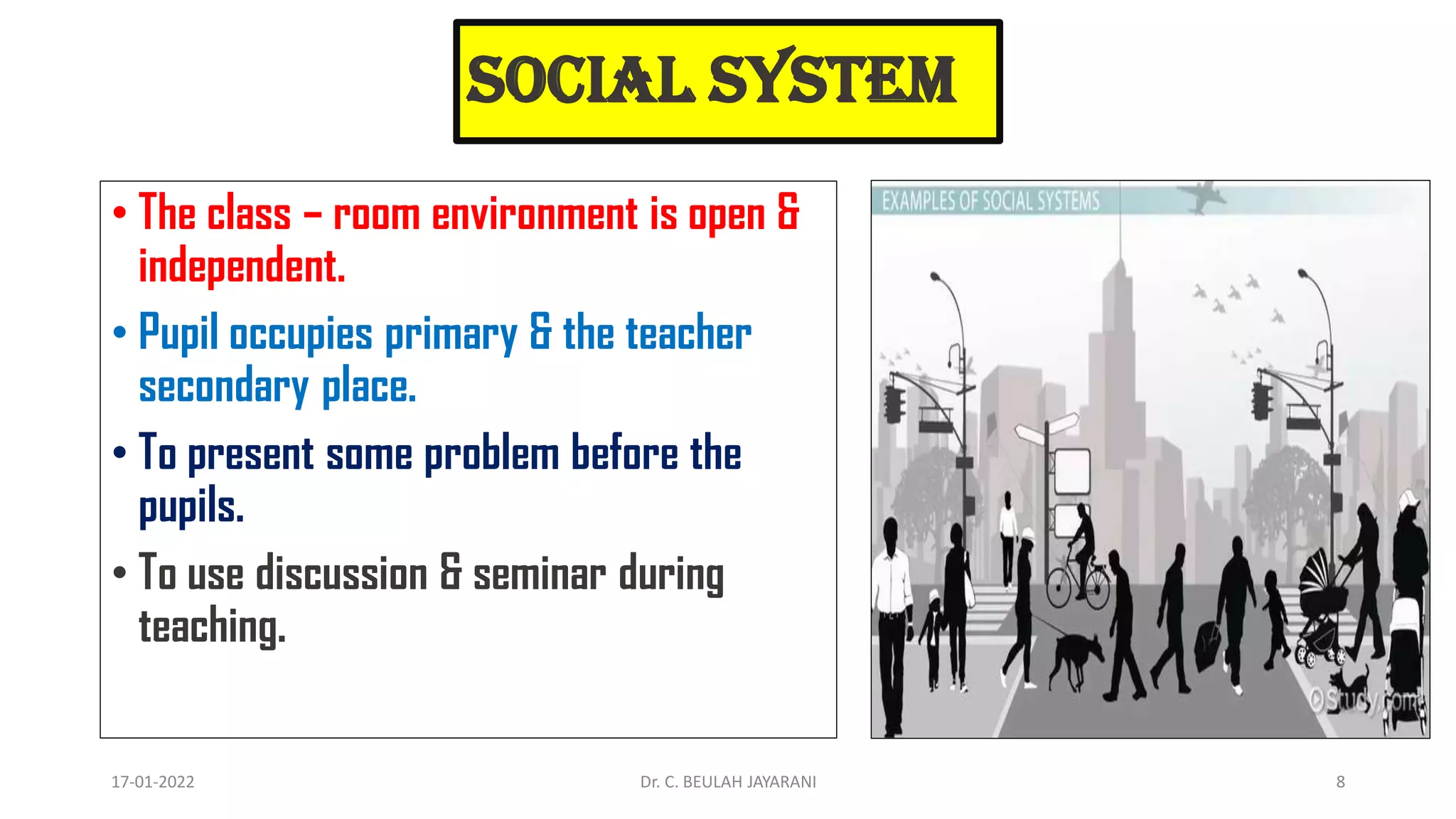 SOCIAL SYSTEM

• The class – room environment is open & independent.

• Pupil occupies primary & the teacher secondary place.

• To present some problem before the pupils.

• To use discussion & seminar during teaching.

EXAMPLES OF SOCIAL SYSTEMS

©Study.com

17-01-2022

Dr. C. BEULAH JAYARANI

8